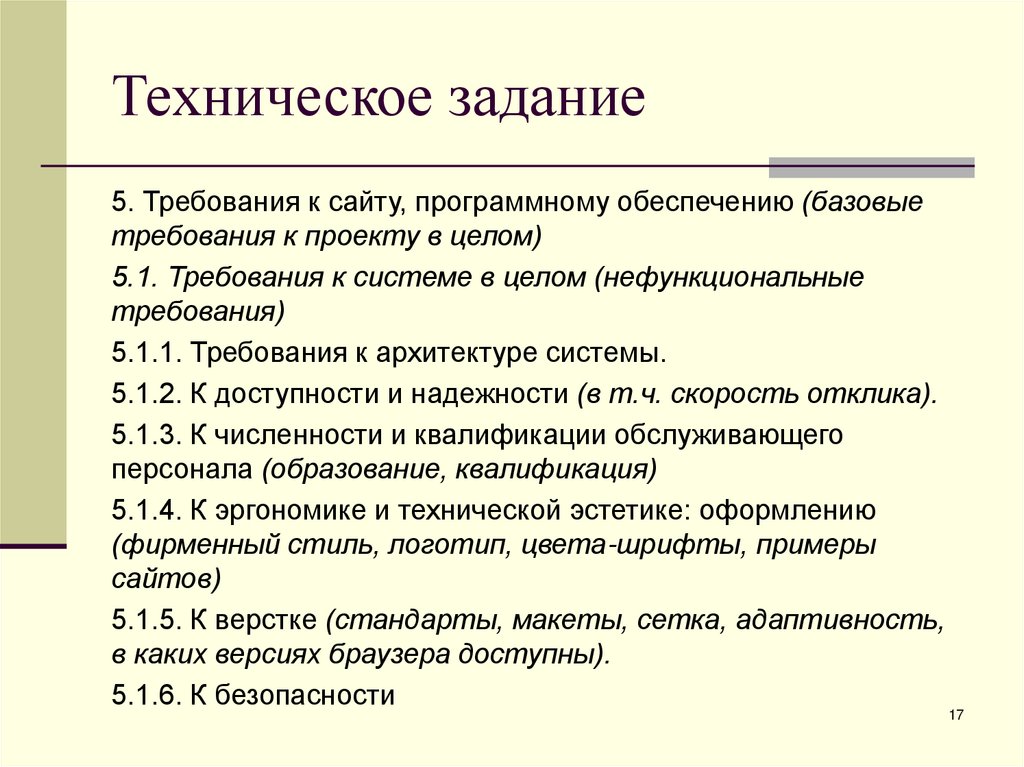 Техническое задание

5. Требования к сайту, программному обеспечению (базовые требования к проекту в целом)

5.1. Требования к системе в целом (нефункциональные требования)

5.1.1. Требования к архитектуре системы.

5.1.2. К доступности и надежности (в т.ч. скорость отклика).

5.1.3. К численности и квалификации обслуживающего персонала (образование, квалификация)

5.1.4. К эргономике и технической эстетике: оформлению (фирменный стиль, логотип, цвета-шрифты, примеры сайтов)

5.1.5. К верстке (стандарты, макеты, сетка, адаптивность, в каких версиях браузера доступны).

5.1.6. К безопасности

17